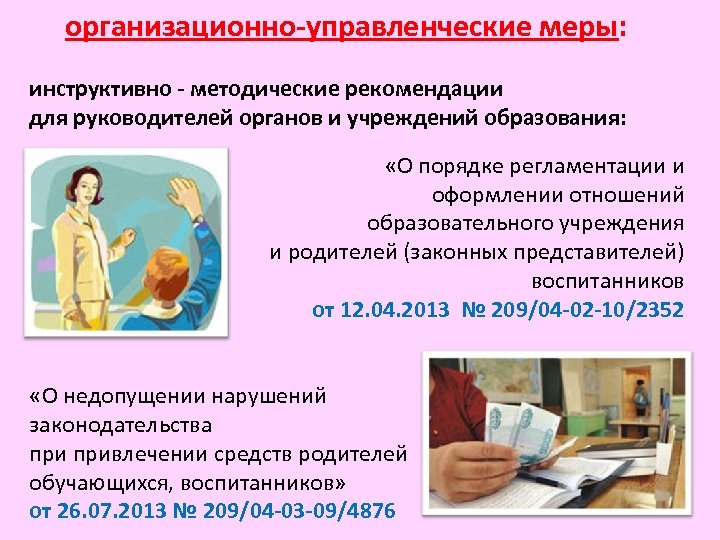 организационно-управленческие меры:

инструктивно - методические рекомендации для руководителей органов и учреждений образования:

«О порядке регламентации и оформлении отношений образовательного учреждения и родителей (законных представителей) воспитанников
от 12.04.2013 № 209/04-02-10/2352

«О недопущении нарушений законодательства при привлечении средств родителей обучающихся, воспитанников»
от 26.07.2013 № 209/04-03-09/4876